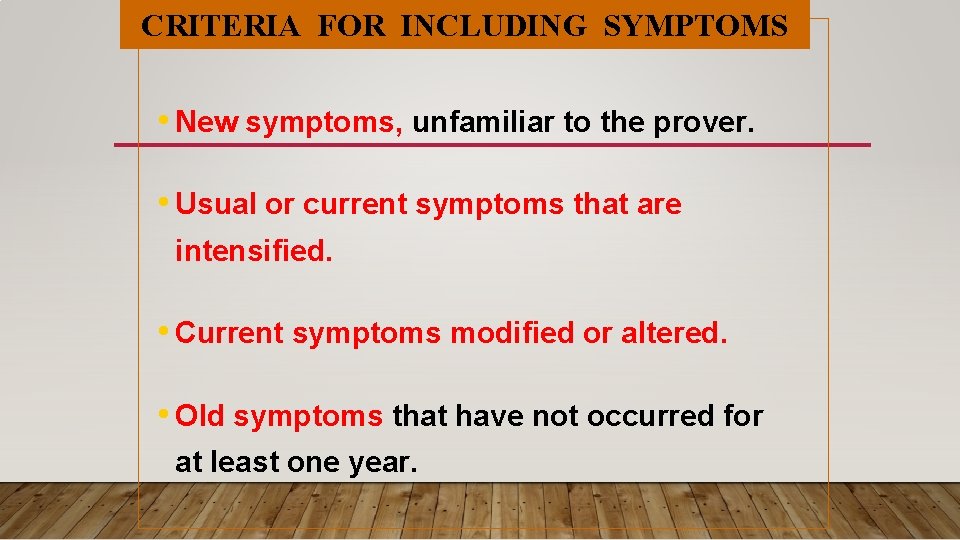 CRITERIA FOR INCLUDING SYMPTOMS

• New symptoms, unfamiliar to the prover.

• Usual or current symptoms that are intensified.

• Current symptoms modified or altered.

• Old symptoms that have not occurred for at least one year.